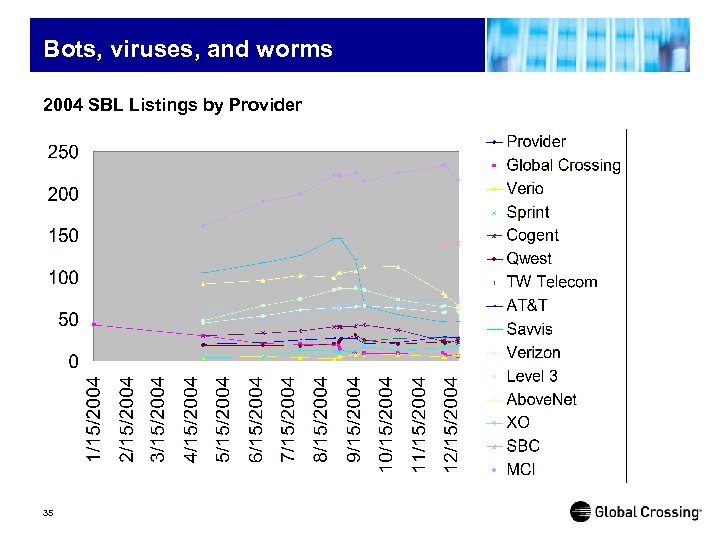 Bots, viruses, and worms

2004 SBL Listings by Provider

250
200
150
100
50
0

1/15/2004
2/15/2004
3/15/2004
4/15/2004
5/15/2004
6/15/2004
7/15/2004
8/15/2004
9/15/2004
10/15/2004
11/15/2004
12/15/2004

Provider
Global Crossing
Verio
Sprint
Cogent
Qwest
TW Telecom
AT&T
Savvis
Verizon
Level 3
AboveNet
XO
SBC
MCI

35

Global Crossing